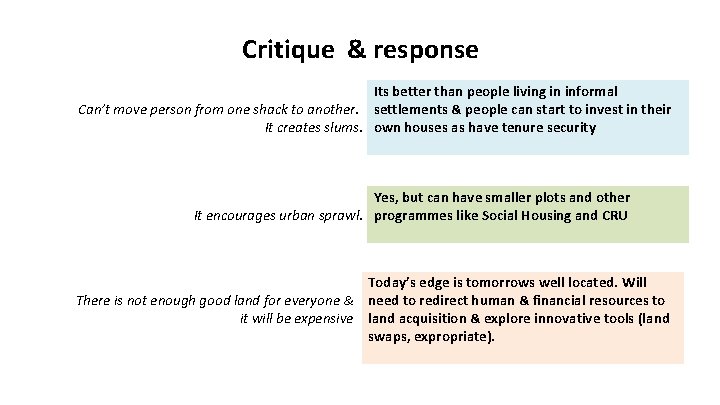 Critique & response

Can't move person from one shack to another. It creates slums.

Its better than people living in informal settlements & people can start to invest in their own houses as have tenure security

It encourages urban sprawl.

Yes, but can have smaller plots and other programmes like Social Housing and CRU

There is not enough good land for everyone & it will be expensive

Today's edge is tomorrows well located. Will need to redirect human & financial resources to land acquisition & explore innovative tools (land swaps, expropriate).